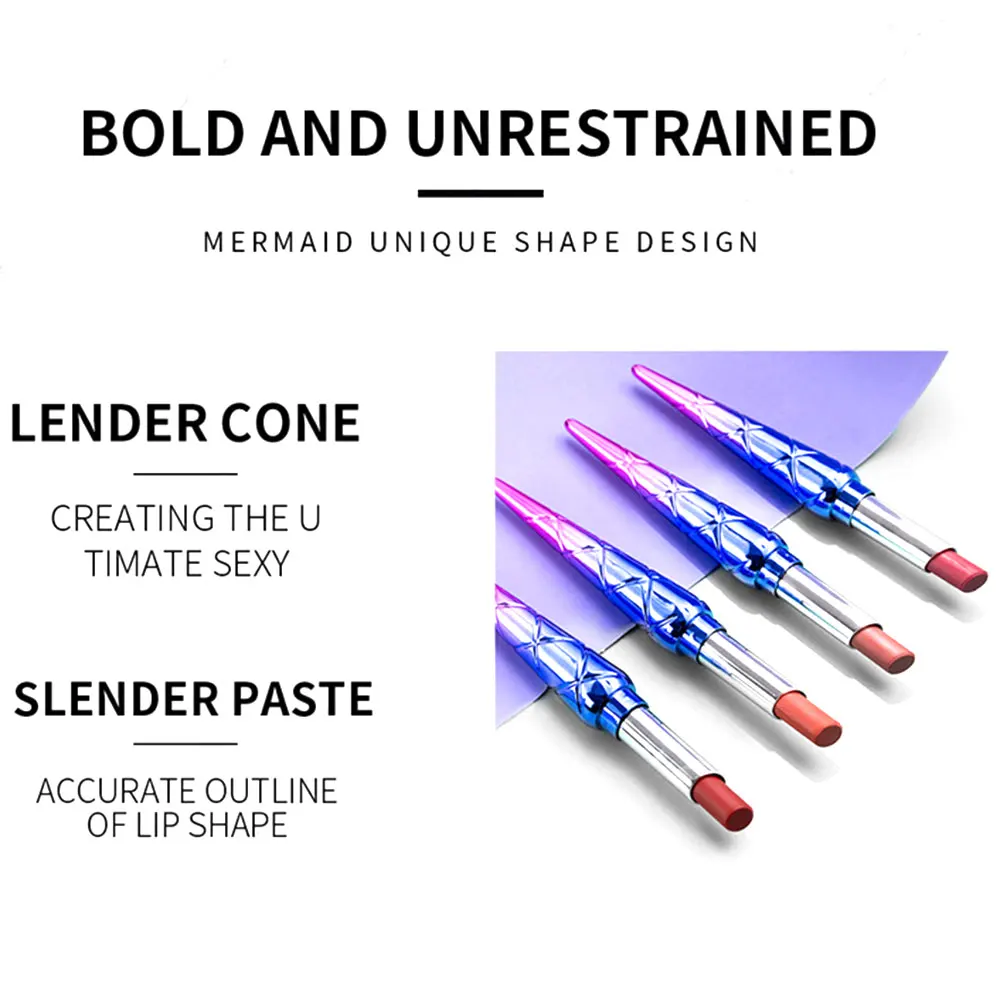 BOLD AND UNRESTRAINED

MERMAID UNIQUE SHAPE DESIGN

LENDER CONE

CREATING THE U TIMATE SEXY

SLENDER PASTE

ACCURATE OUTLINE OF LIP SHAPE